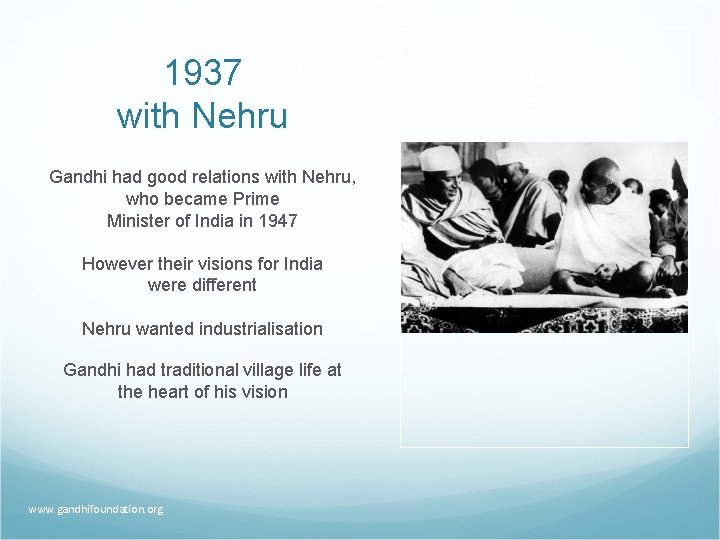 1937
with Nehru

Gandhi had good relations with Nehru, who became Prime Minister of India in 1947

However their visions for India were different

Nehru wanted industrialisation

Gandhi had traditional village life at the heart of his vision

www.gandhifoundation.org